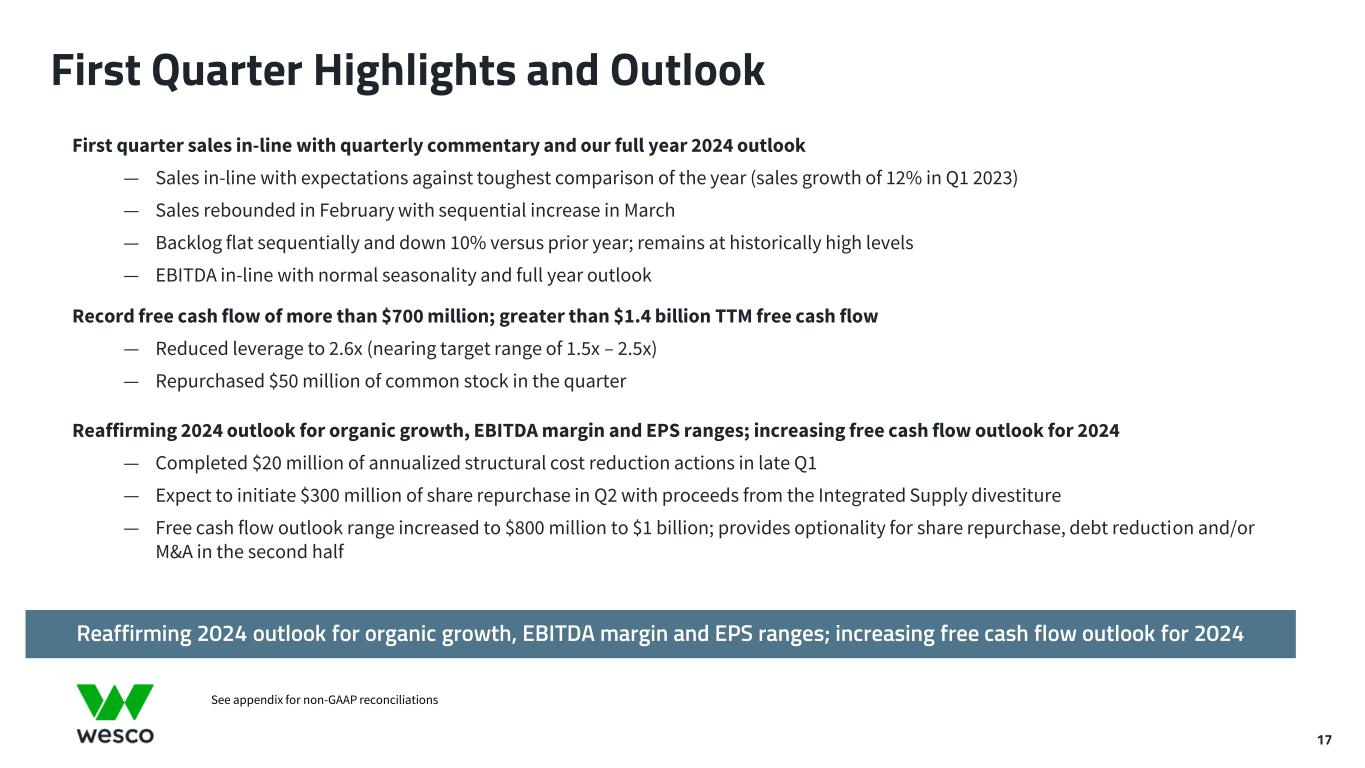 First Quarter Highlights and Outlook

First quarter sales in-line with quarterly commentary and our full year 2024 outlook

— Sales in-line with expectations against toughest comparison of the year (sales growth of 12% in Q1 2023)

— Sales rebounded in February with sequential increase in March

— Backlog flat sequentially and down 10% versus prior year; remains at historically high levels

— EBITDA in-line with normal seasonality and full year outlook

Record free cash flow of more than $700 million; greater than $1.4 billion TTM free cash flow

— Reduced leverage to 2.6x (nearing target range of 1.5x – 2.5x)

— Repurchased $50 million of common stock in the quarter

Reaffirming 2024 outlook for organic growth, EBITDA margin and EPS ranges; increasing free cash flow outlook for 2024

— Completed $20 million of annualized structural cost reduction actions in late Q1

— Expect to initiate $300 million of share repurchase in Q2 with proceeds from the Integrated Supply divestiture

— Free cash flow outlook range increased to $800 million to $1 billion; provides optionality for share repurchase, debt reduction and/or M&A in the second half

Reaffirming 2024 outlook for organic growth, EBITDA margin and EPS ranges; increasing free cash flow outlook for 2024

wesco

See appendix for non-GAAP reconciliations

17